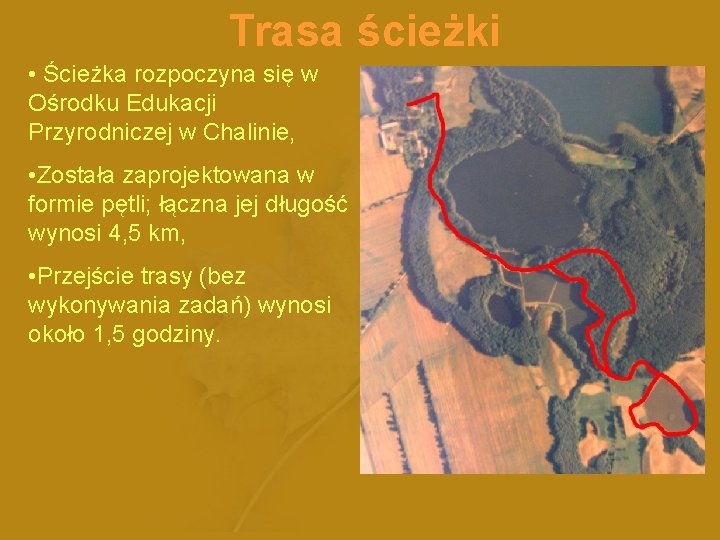 Trasa ścieżki

• Ścieżka rozpoczyna się w Ośrodku Edukacji Przyrodniczej w Chalinie,

•Została zaprojektowana w formie pętli; łączna jej długość wynosi 4,5 km,

•Przejście trasy (bez wykonywania zadań) wynosi około 1,5 godziny.